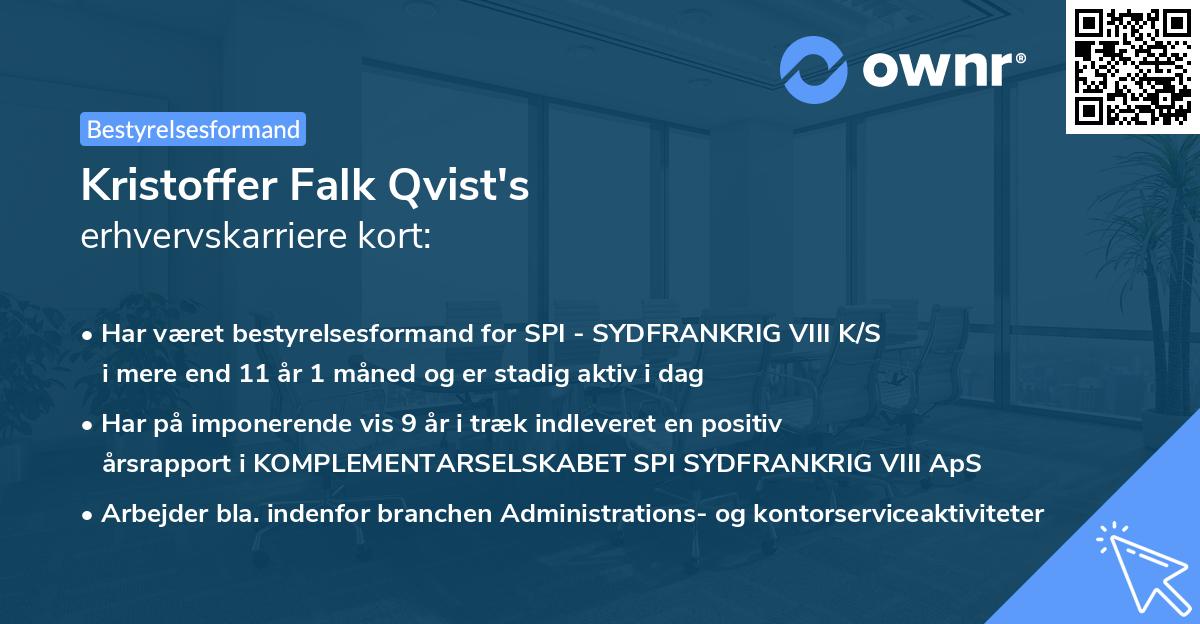 ownr®

Bestyrelsesformand

Kristoffer Falk Qvist's
erhvervskarriere kort:

• Har været bestyrelsesformand for SPI - SYDFRANKRIG VIII K/S i mere end 11 år 1 måned og er stadig aktiv i dag

• Har på imponerende vis 9 år i træk indleveret en positiv årsrapport i KOMPLEMENTARSELSKABET SPI SYDFRANKRIG VIII ApS

• Arbejder bla. indenfor branchen Administrations- og kontorserviceaktiviteter